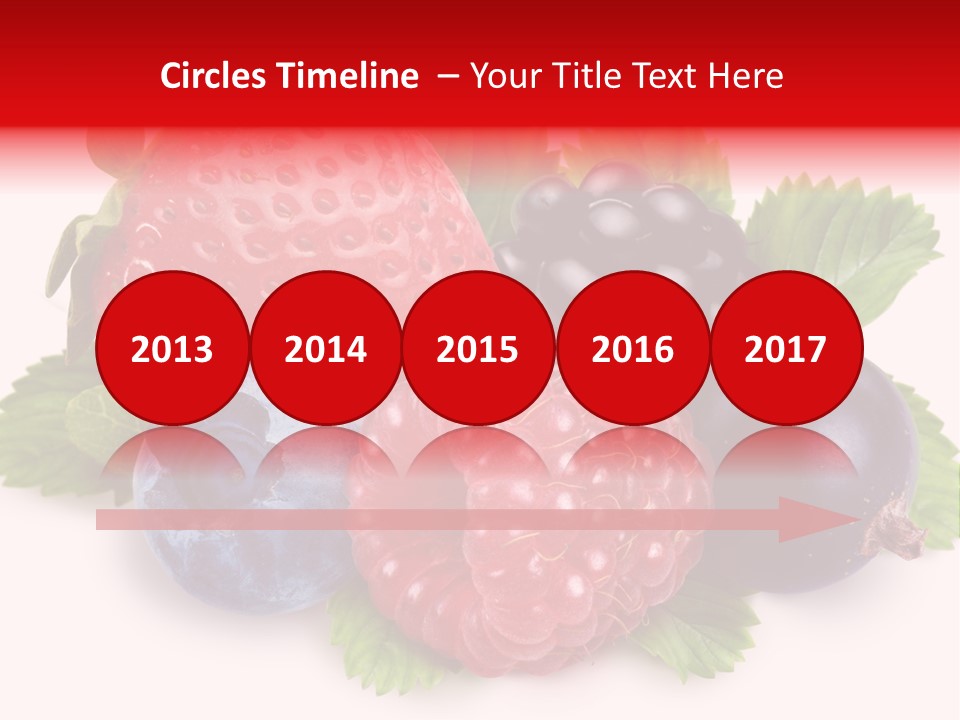 Circles Timeline – Your Title Text Here

2013

2014

2015

2016

2017